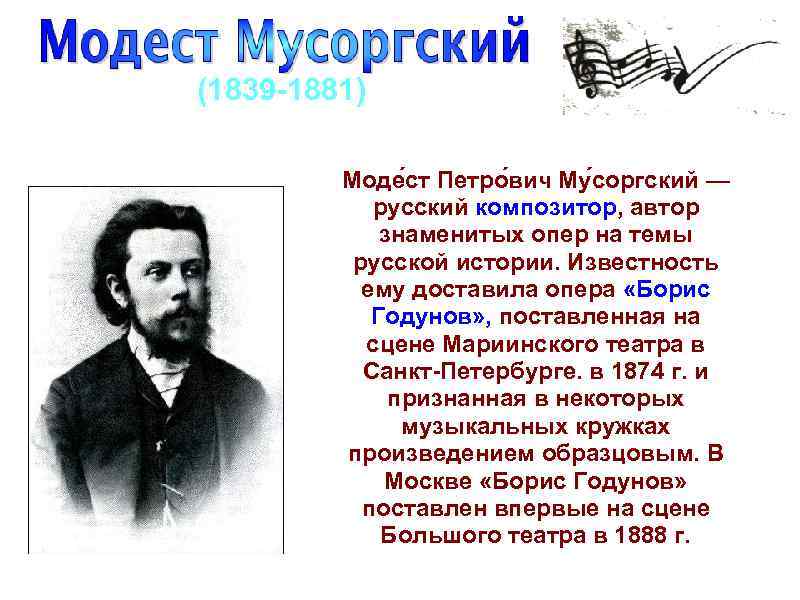 Модест Мусоргский
(1839-1881)

Моде́ст Петро́вич Му́соргский — русский композитор, автор знаменитых опер на темы русской истории. Известность ему доставила опера «Борис Годунов», поставленная на сцене Мариинского театра в Санкт-Петербурге. в 1874 г. и признанная в некоторых музыкальных кружках произведением образцовым. В Москве «Борис Годунов» поставлен впервые на сцене Большого театра в 1888 г.